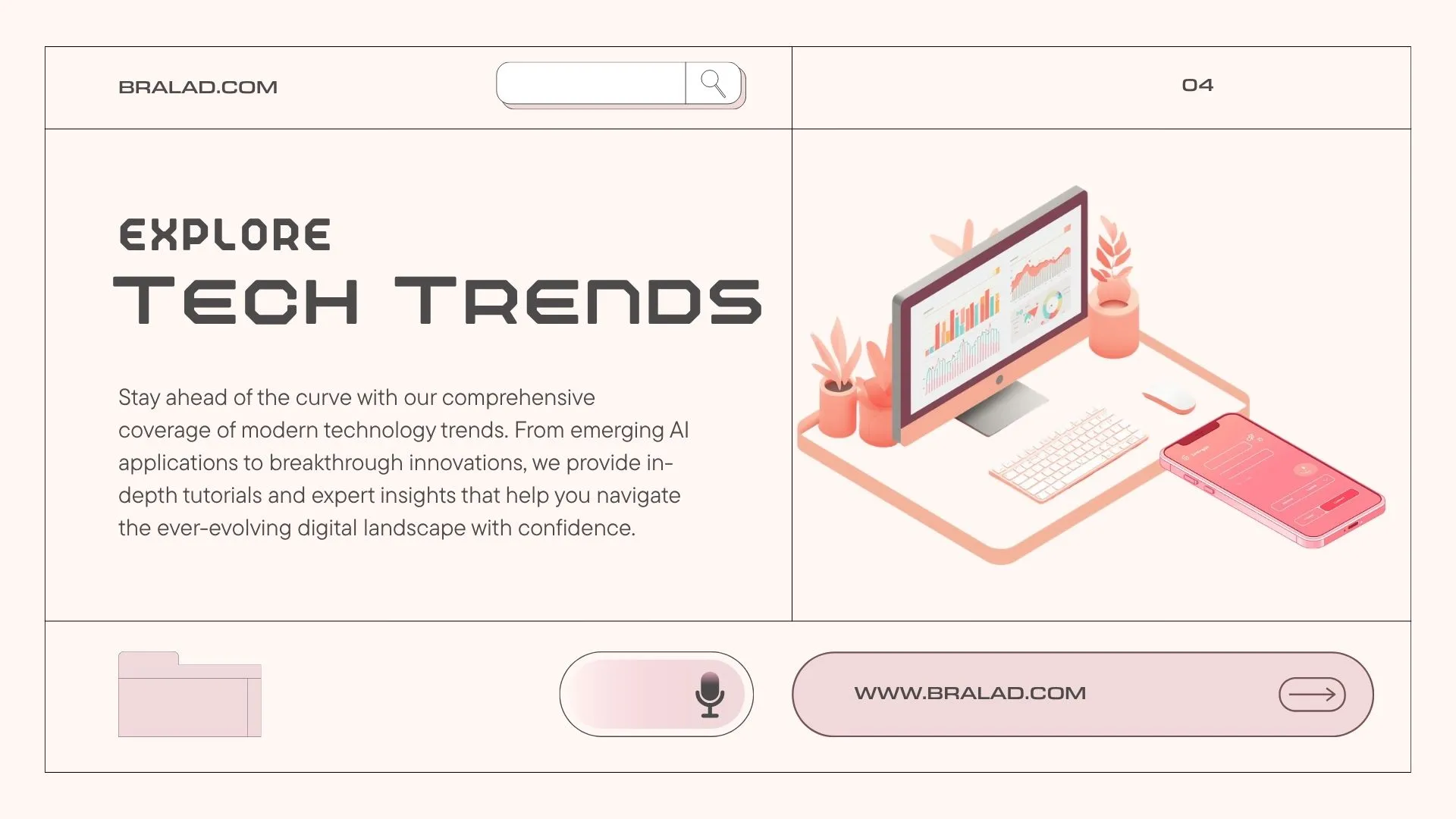 BRALAD.COM

04

EXPLORE
TECH TRENDS

Stay ahead of the curve with our comprehensive coverage of modern technology trends. From emerging AI applications to breakthrough innovations, we provide in-depth tutorials and expert insights that help you navigate the ever-evolving digital landscape with confidence.

WWW.BRALAD.COM